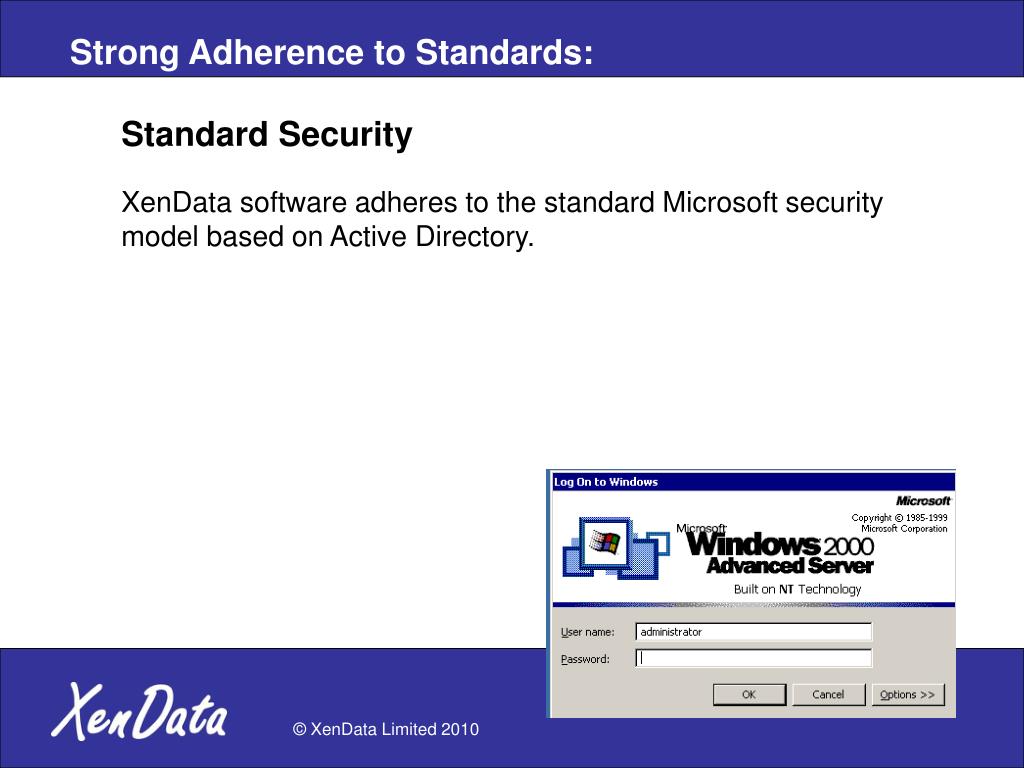 Strong Adherence to Standards:

Standard Security

XenData software adheres to the standard Microsoft security model based on Active Directory.

Log On to Windows

Microsoft

Copyright © 1985-1999 Microsoft Corporation

Microsoft Windows 2000 Advanced Server

Built on NT Technology

User name: administrator

Password:

OK

Cancel

Options >>

XenData

© XenData Limited 2010